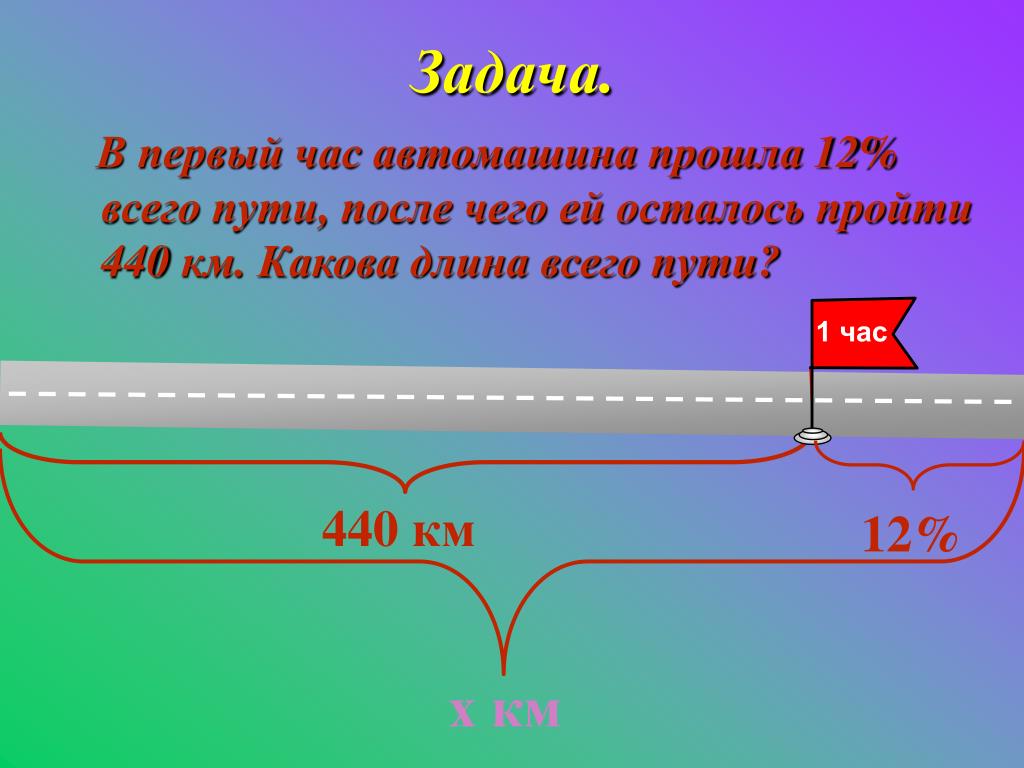 Задача.

В первый час автомашина прошла 12% всего пути, после чего ей осталось пройти 440 км. Какова длина всего пути?

1 час

440 км

12%

х км